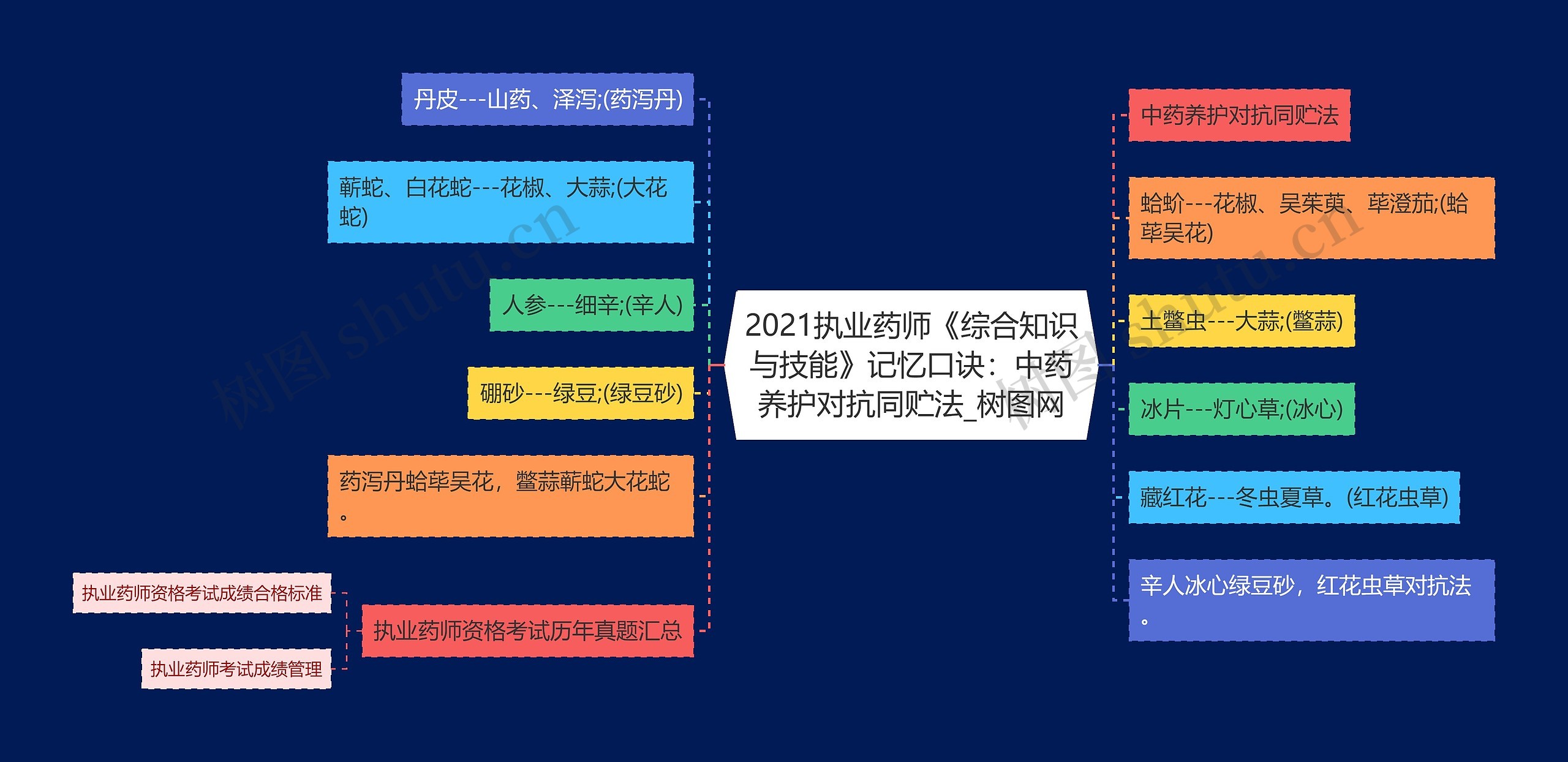 2021执业药师《综合知识与技能》记忆口诀：中药养护对抗同贮法_树图网

中药养护对抗同贮法

蛤蚧---花椒、吴茱萸、荜澄茄;(蛤荜吴花)

土鳖虫---大蒜;(鳖蒜)

冰片---灯心草;(冰心)

藏红花---冬虫夏草。(红花虫草)

辛人冰心绿豆砂，红花虫草对抗法。

丹皮---山药、泽泻;(药泻丹)

蕲蛇、白花蛇---花椒、大蒜;(大花蛇)

人参---细辛;(辛人)

硼砂---绿豆;(绿豆砂)

药泻丹蛤荜吴花，鳖蒜蕲蛇大花蛇。

执业药师资格考试历年真题汇总

执业药师资格考试成绩合格标准

执业药师考试成绩管理

树图 shutu.cn

树图 shutu.cn